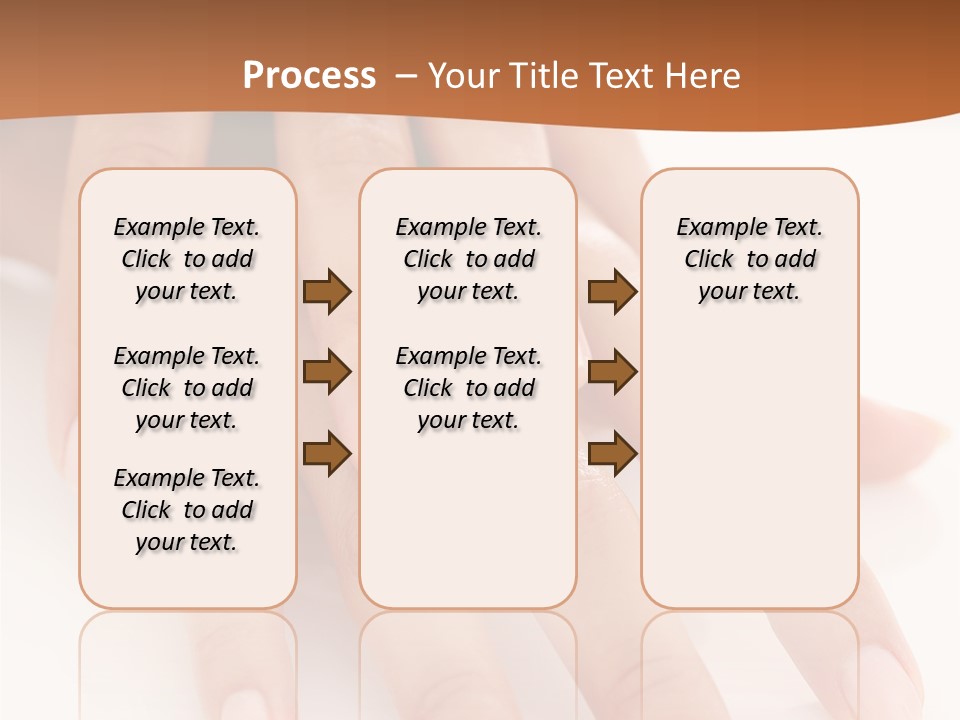 Process – Your Title Text Here

Example Text. Click to add your text.

Example Text. Click to add your text.

Example Text. Click to add your text.

Example Text. Click to add your text.

Example Text. Click to add your text.

Example Text. Click to add your text.